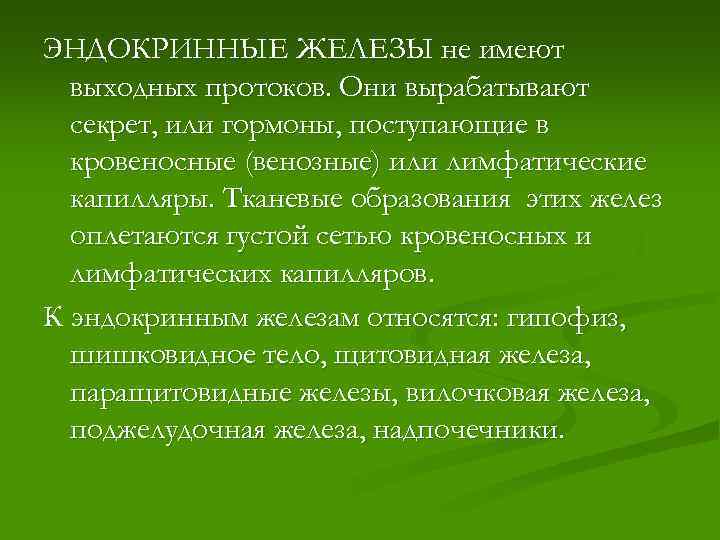 ЭНДОКРИННЫЕ ЖЕЛЕЗЫ не имеют выходных протоков. Они вырабатывают секрет, или гормоны, поступающие в кровеносные (венозные) или лимфатические капилляры. Тканевые образования этих желез оплетаются густой сетью кровеносных и лимфатических капилляров.

К эндокринным железам относятся: гипофиз, шишковидное тело, щитовидная железа, паращитовидные железы, вилочковая железа, поджелудочная железа, надпочечники.